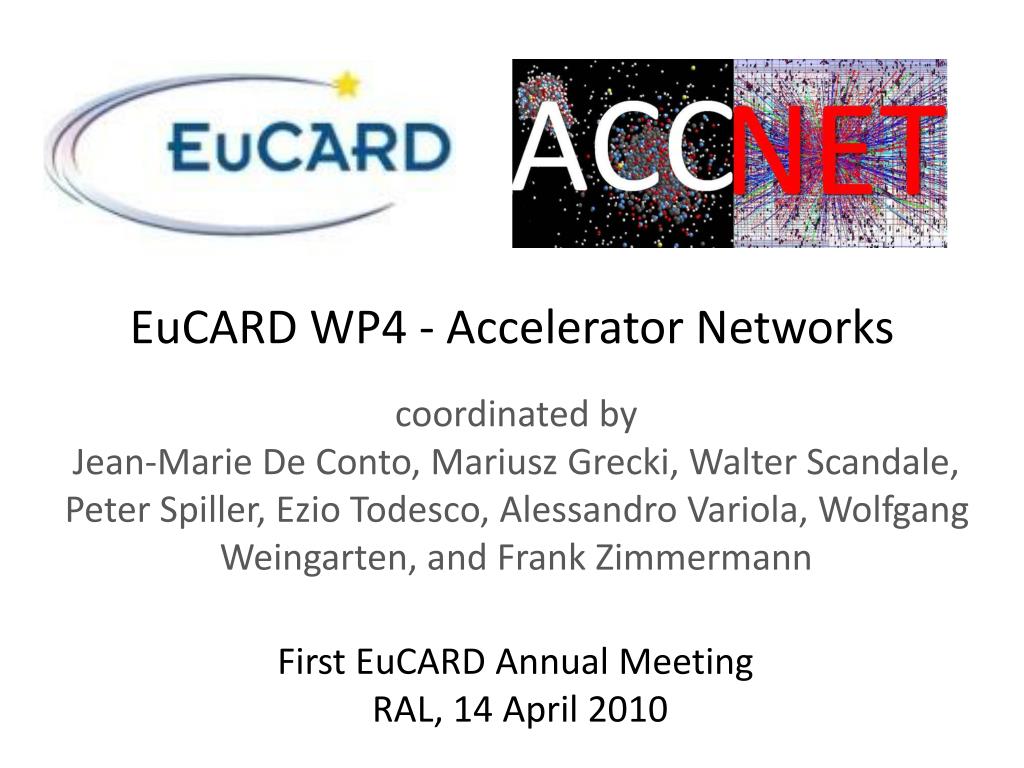 EuCARD

ACCNET

EuCARD WP4 - Accelerator Networks

coordinated by
Jean-Marie De Conto, Mariusz Grecki, Walter Scandale, Peter Spiller, Ezio Todesco, Alessandro Variola, Wolfgang Weingarten, and Frank Zimmermann

First EuCARD Annual Meeting
RAL, 14 April 2010